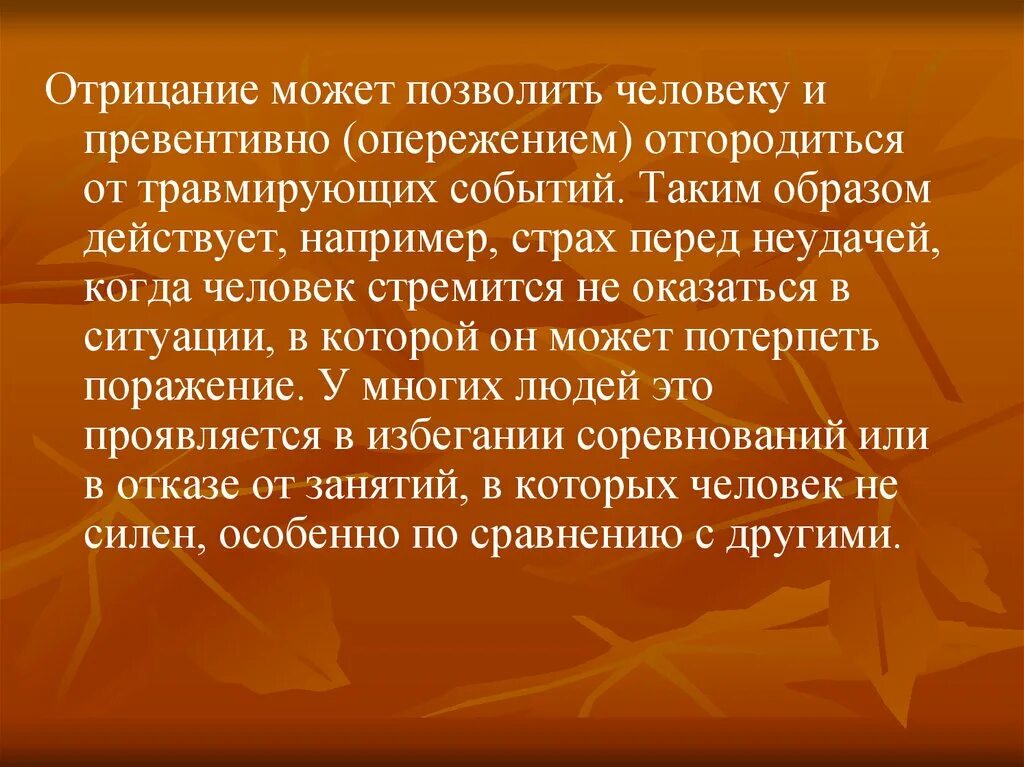 Отрицание может позволить человеку и превентивно (опережением) отгородиться от травмирующих событий. Таким образом действует, например, страх перед неудачей, когда человек стремится не оказаться в ситуации, в которой он может потерпеть поражение. У многих людей это проявляется в избегании соревнований или в отказе от занятий, в которых человек не силен, особенно по сравнению с другими.